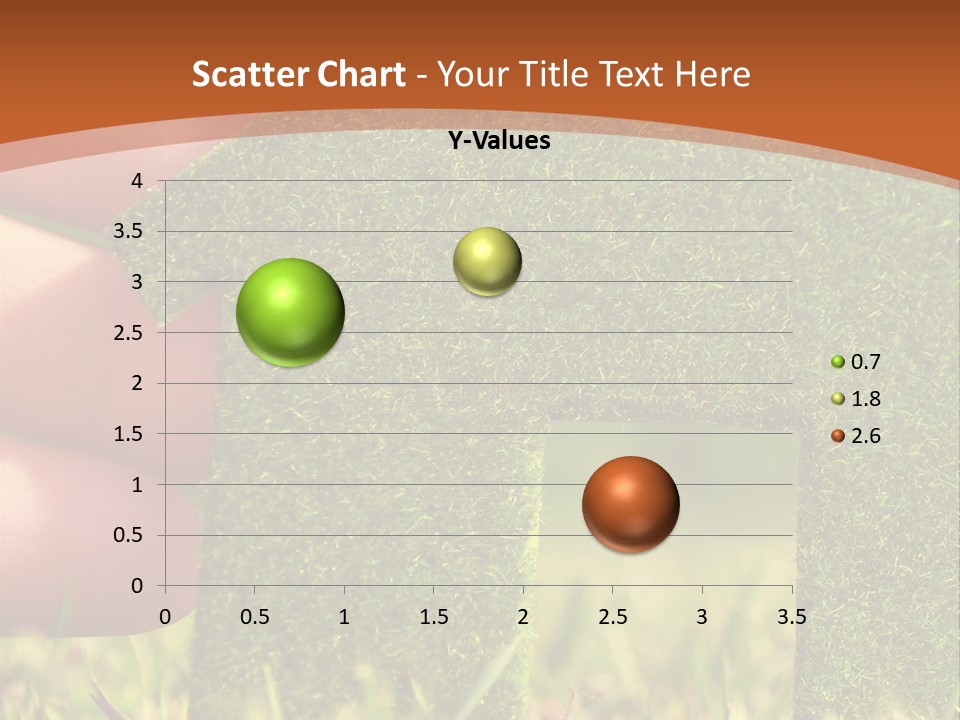 Scatter Chart - Your Title Text Here

Y-Values

4
3.5
3
2.5
2
1.5
1
0.5
0

0 0.5 1 1.5 2 2.5 3 3.5

0.7
1.8
2.6